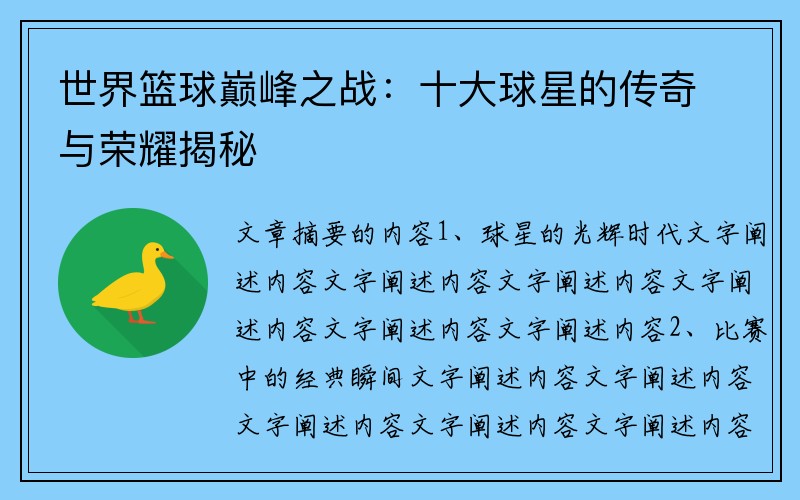 世界篮球巅峰之战：十大球星的传奇与荣耀揭秘

文章摘要的内容1、球星的光辉时代文字阐述内容文字阐述内容文字阐述内容文字阐述内容文字阐述内容文字阐述内容2、比赛中的经典瞬间文字阐述内容文字阐述内容文字阐述内容文字阐述内容文字阐述内容